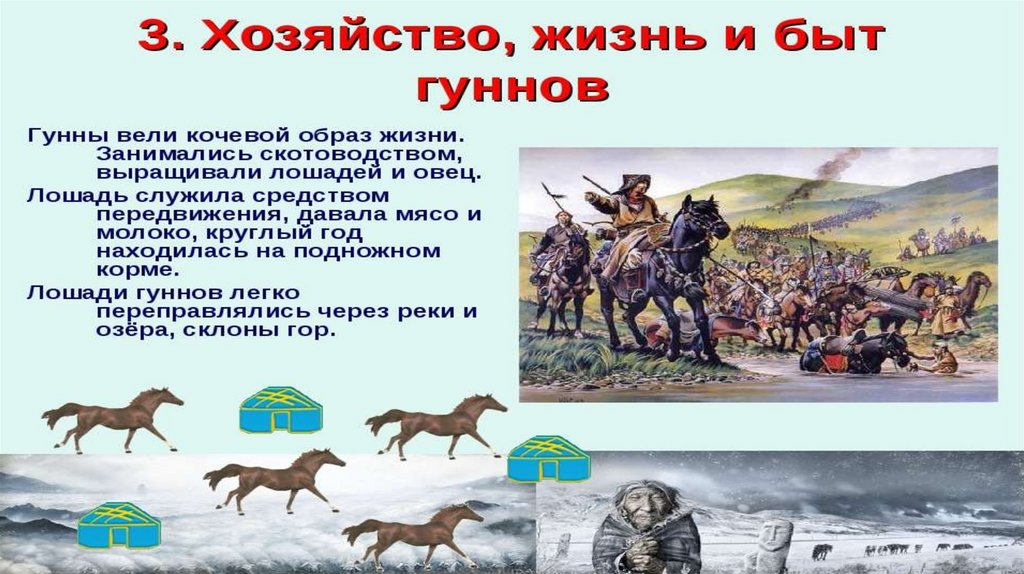 3. Хозяйство, жизнь и быт гуннов

Гунны вели кочевой образ жизни. Занимались скотоводством, выращивали лошадей и овец.

Лошадь служила средством передвижения, давала мясо и молоко, круглый год находилась на подножном корме.

Лошади гуннов легко переправлялись через реки и озёра, склоны гор.